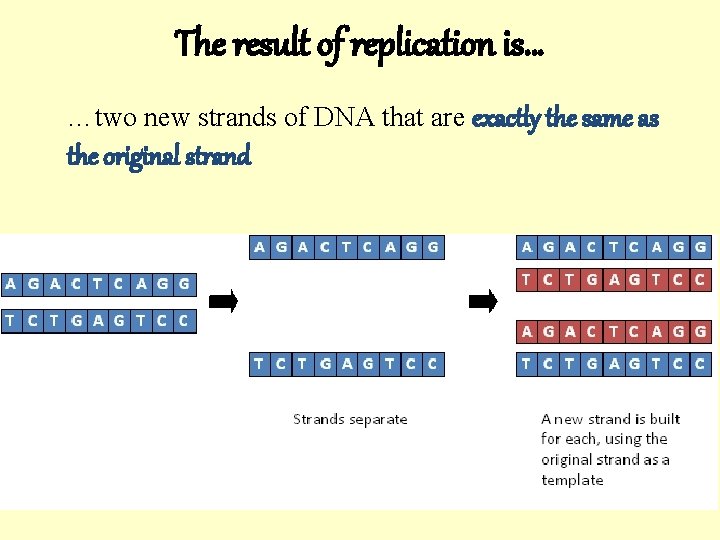 The result of replication is…

…two new strands of DNA that are exactly the same as the original strand

A G A C T C A G G

T C T G A G T C C

A G A C T C A G G

T C T G A G T C C

Strands separate

A G A C T C A G G

T C T G A G T C C

A G A C T C A G G

T C T G A G T C C

A new strand is built for each, using the original strand as a template